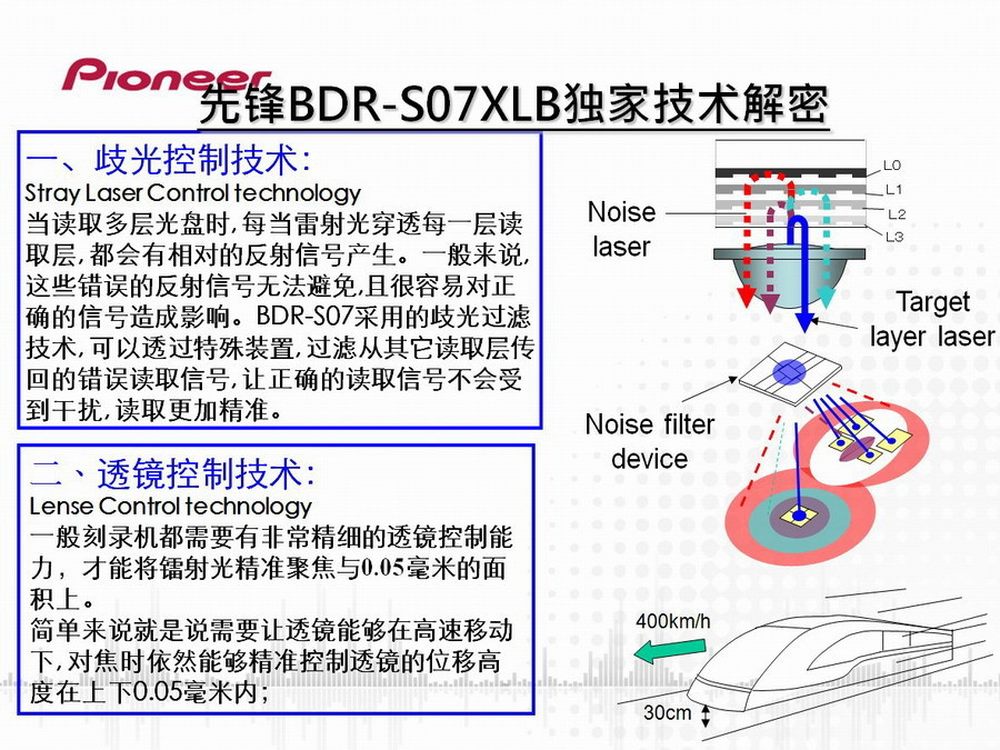 Pioneer

先锋BDR-S07XLB独家技术解密

一、歧光控制技术:
Stray Laser Control technology
当读取多层光盘时，每当雷射光穿透每一层读取层，都会有相对的反射信号产生。一般来说，这些错误的反射信号无法避免，且很容易对正确的信号造成影响。BDR-S07采用的歧光过滤技术，可以透过特殊装置，过滤从其它读取层传回的错误读取信号，让正确的读取信号不会受到干扰，读取更加精准。

二、透镜控制技术:
Lense Control technology
一般刻录机都需要有非常精细的透镜控制能力，才能将镭射光精准聚焦与0.05毫米的面积上。
简单来说就是说需要让透镜能够在高速移动下，对焦时依然能够精准控制透镜的位移高度在上下0.05毫米内;

L0
L1
L2
L3
Noise laser
Target layer laser
Noise filter device
400km/h
30cm